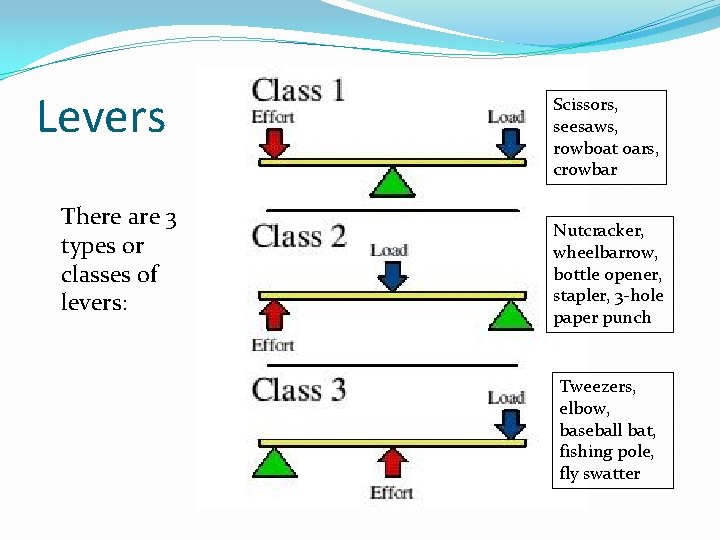 Levers

There are 3 types or classes of levers:

Class 1
Effort
Load

Scissors, seesaws, rowboat oars, crowbar

Class 2
Load
Effort

Nutcracker, wheelbarrow, bottle opener, stapler, 3-hole paper punch

Class 3
Load
Effort

Tweezers, elbow, baseball bat, fishing pole, fly swatter